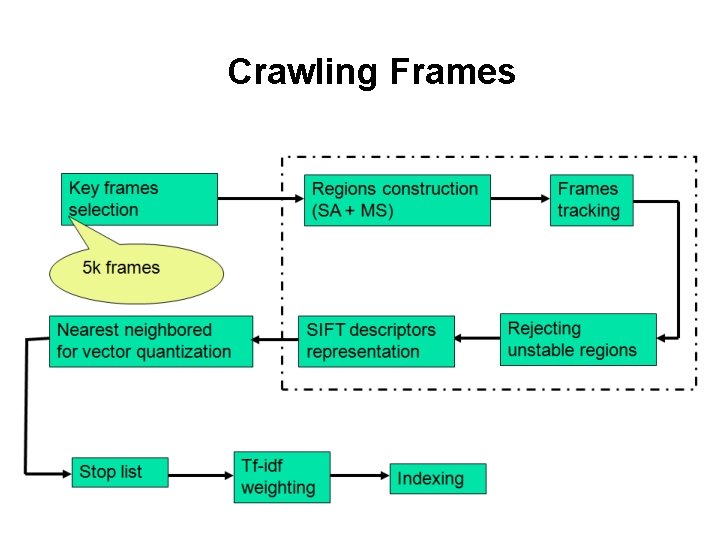 Crawling Frames

Key frames selection

5k frames

Regions construction (SA + MS)

Frames tracking

Rejecting unstable regions

SIFT descriptors representation

Nearest neighbored for vector quantization

Stop list

Tf-idf weighting

Indexing